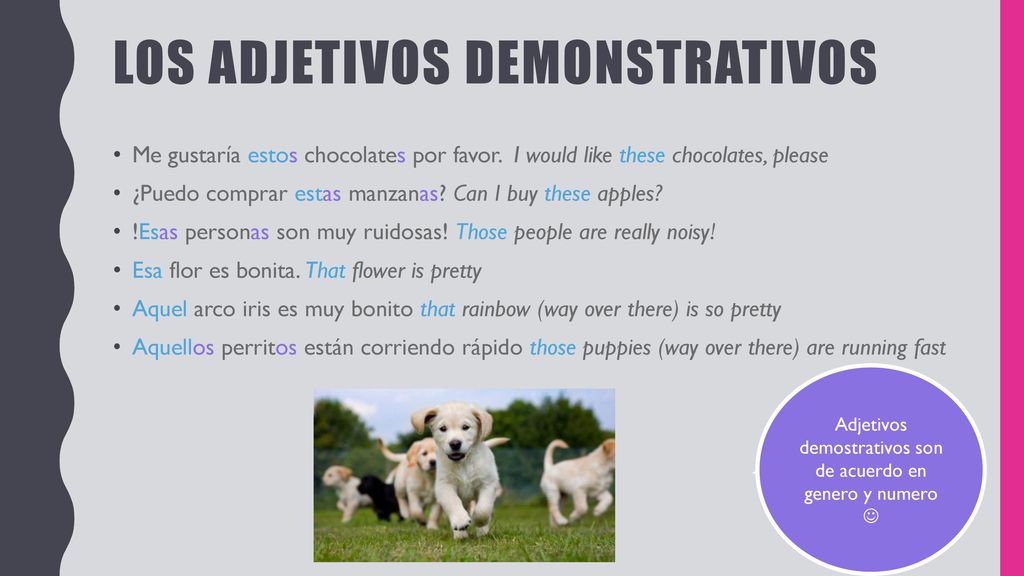 LOS ADJETIVOS DEMONSTRATIVOS

• Me gustaría estos chocolates por favor. I would like these chocolates, please
• ¿Puedo comprar estas manzanas? Can I buy these apples?
• !Esas personas son muy ruidosas! Those people are really noisy!
• Esa flor es bonita. That flower is pretty
• Aquel arco iris es muy bonito that rainbow (way over there) is so pretty
• Aquellos perritos están corriendo rápido those puppies (way over there) are running fast

Adjetivos demostrativos son de acuerdo en genero y numero ☺